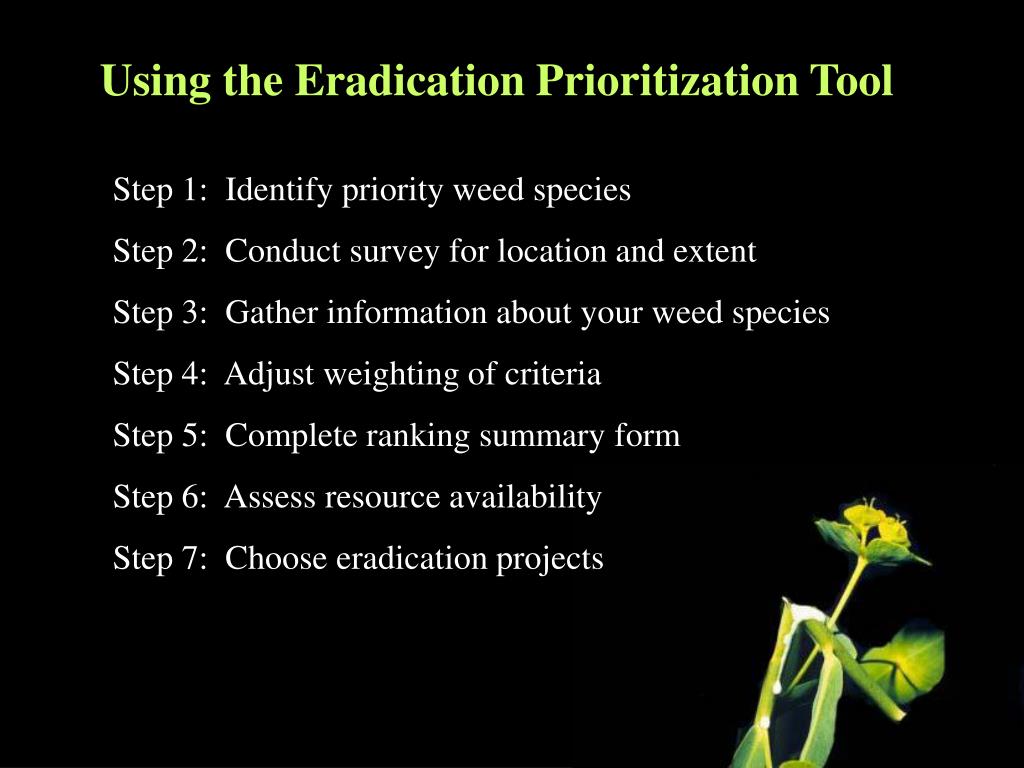 Using the Eradication Prioritization Tool

Step 1: Identify priority weed species

Step 2: Conduct survey for location and extent

Step 3: Gather information about your weed species

Step 4: Adjust weighting of criteria

Step 5: Complete ranking summary form

Step 6: Assess resource availability

Step 7: Choose eradication projects